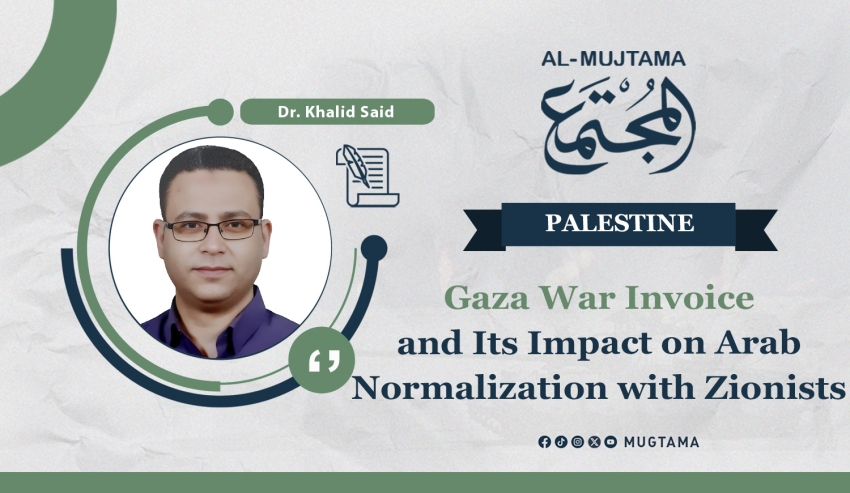 Dr. Khalid Said

AL-MUJTAMA

المجتمع

PALESTINE

Gaza War Invoice and Its Impact on Arab Normalization with Zionists

MUGTAMA